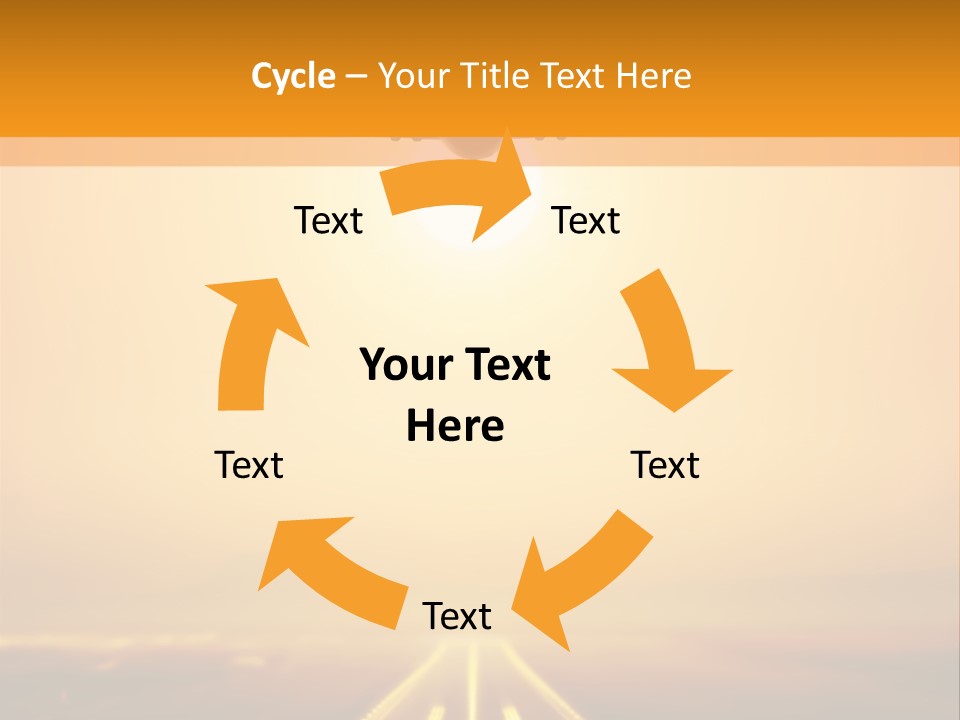 Cycle – Your Title Text Here

Text

Text

Your Text Here

Text

Text

Text